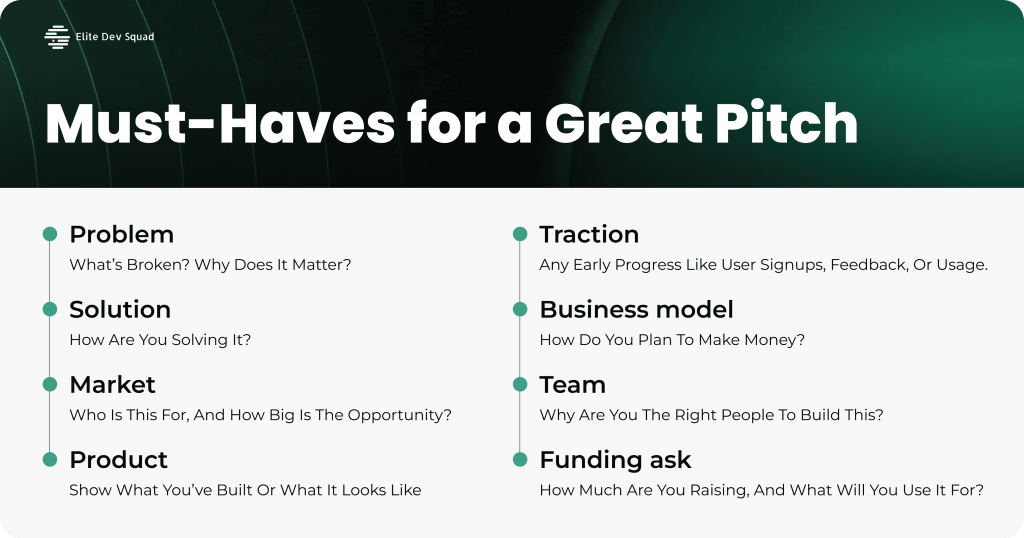 Elite Dev Squad

Must-Haves for a Great Pitch

Problem
What's Broken? Why Does It Matter?

Solution
How Are You Solving It?

Market
Who Is This For, And How Big Is The Opportunity?

Product
Show What You've Built Or What It Looks Like

Traction
Any Early Progress Like User Signups, Feedback, Or Usage.

Business model
How Do You Plan To Make Money?

Team
Why Are You The Right People To Build This?

Funding ask
How Much Are You Raising, And What Will You Use It For?